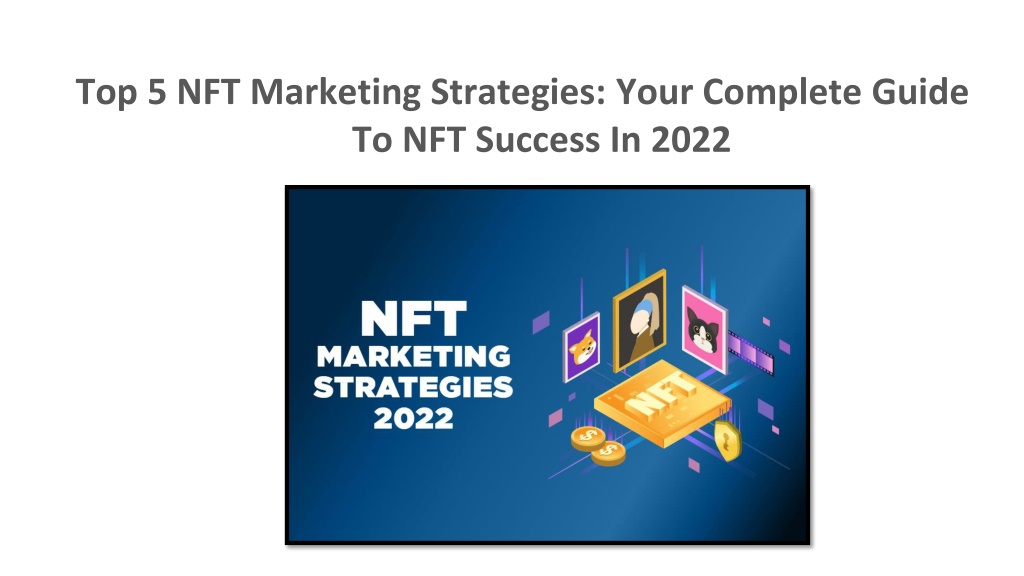 Top 5 NFT Marketing Strategies: Your Complete Guide To NFT Success In 2022

NFT
MARKETING
STRATEGIES
2022

NFT